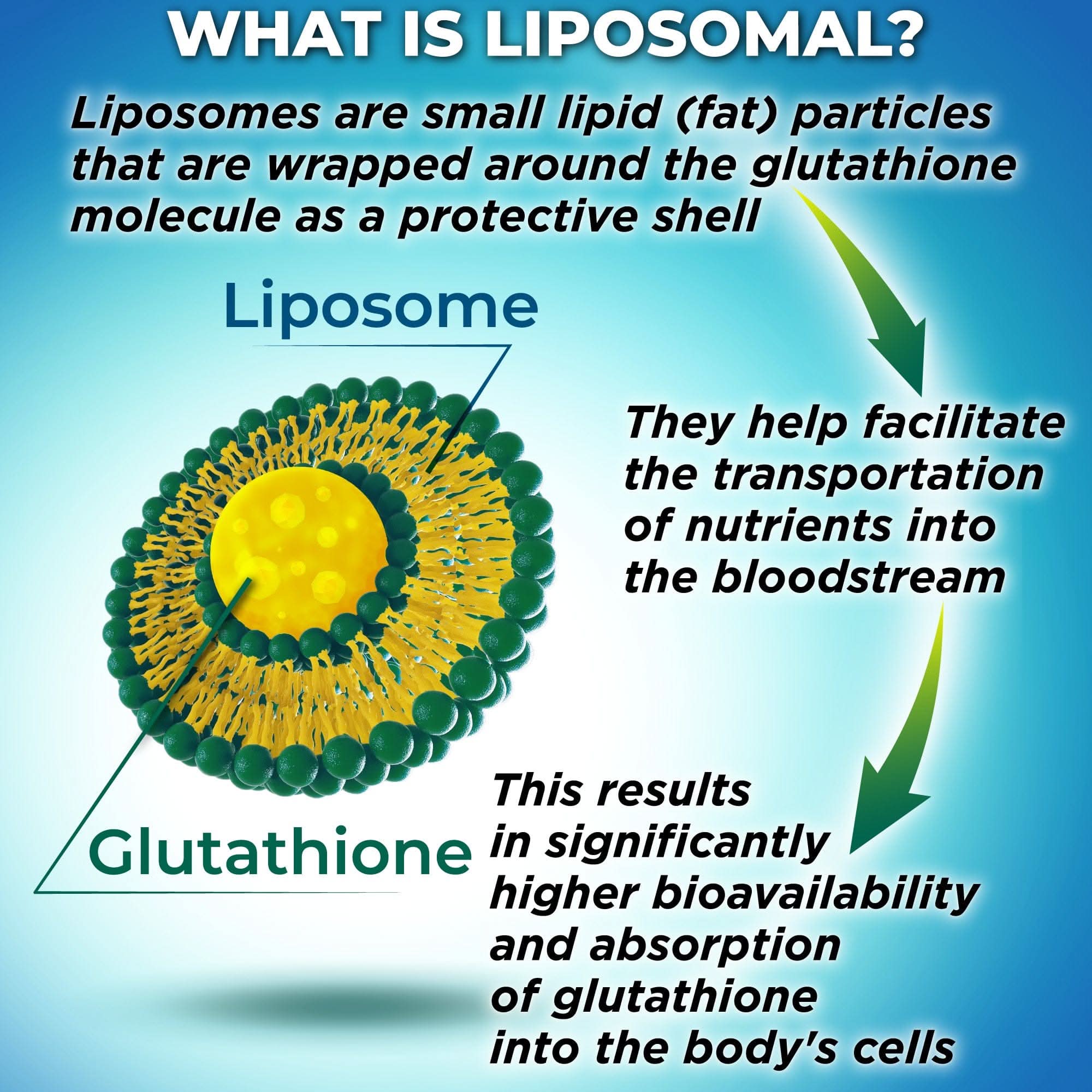 WHAT IS LIPOSOMAL?

Liposomes are small lipid (fat) particles that are wrapped around the glutathione molecule as a protective shell

Liposome

They help facilitate the transportation of nutrients into the bloodstream

Glutathione

This results in significantly higher bioavailability and absorption of glutathione into the body's cells